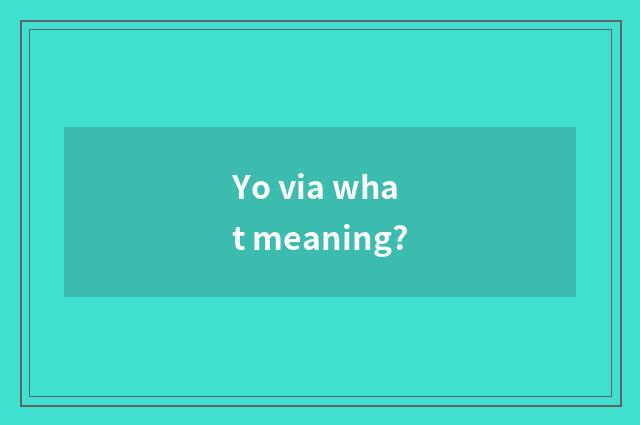 Yo via wha
t meaning?